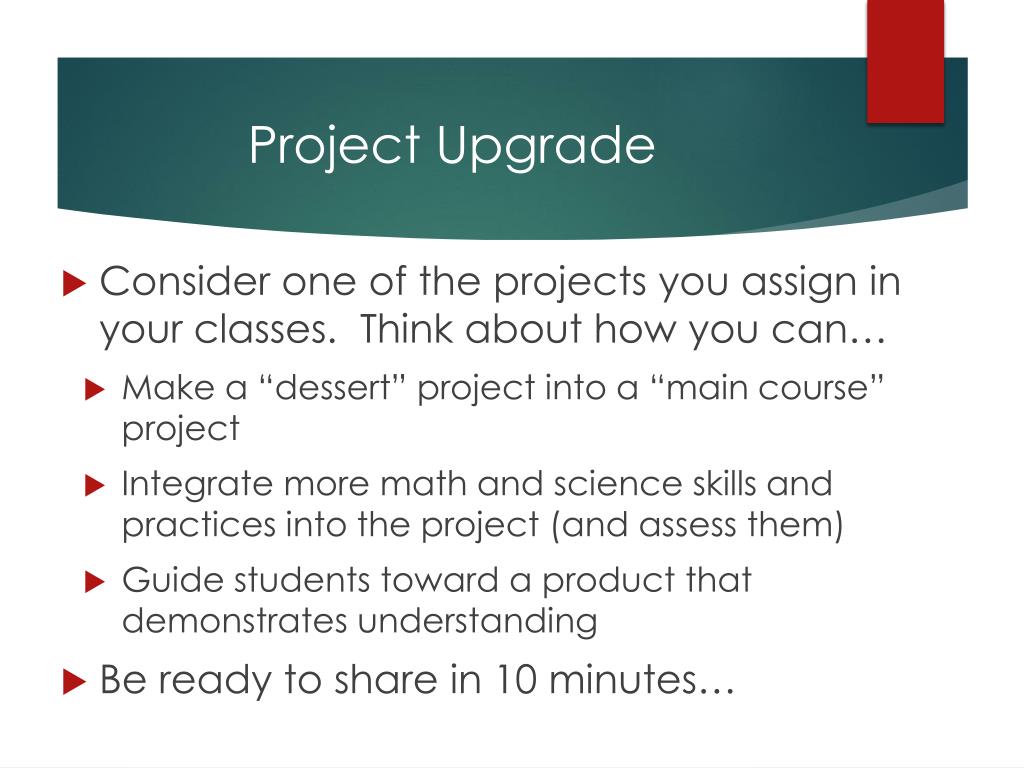 Project Upgrade

Consider one of the projects you assign in your classes.  Think about how you can…

Make a “dessert” project into a “main course” project

Integrate more math and science skills and practices into the project (and assess them)

Guide students toward a product that demonstrates understanding

Be ready to share in 10 minutes…